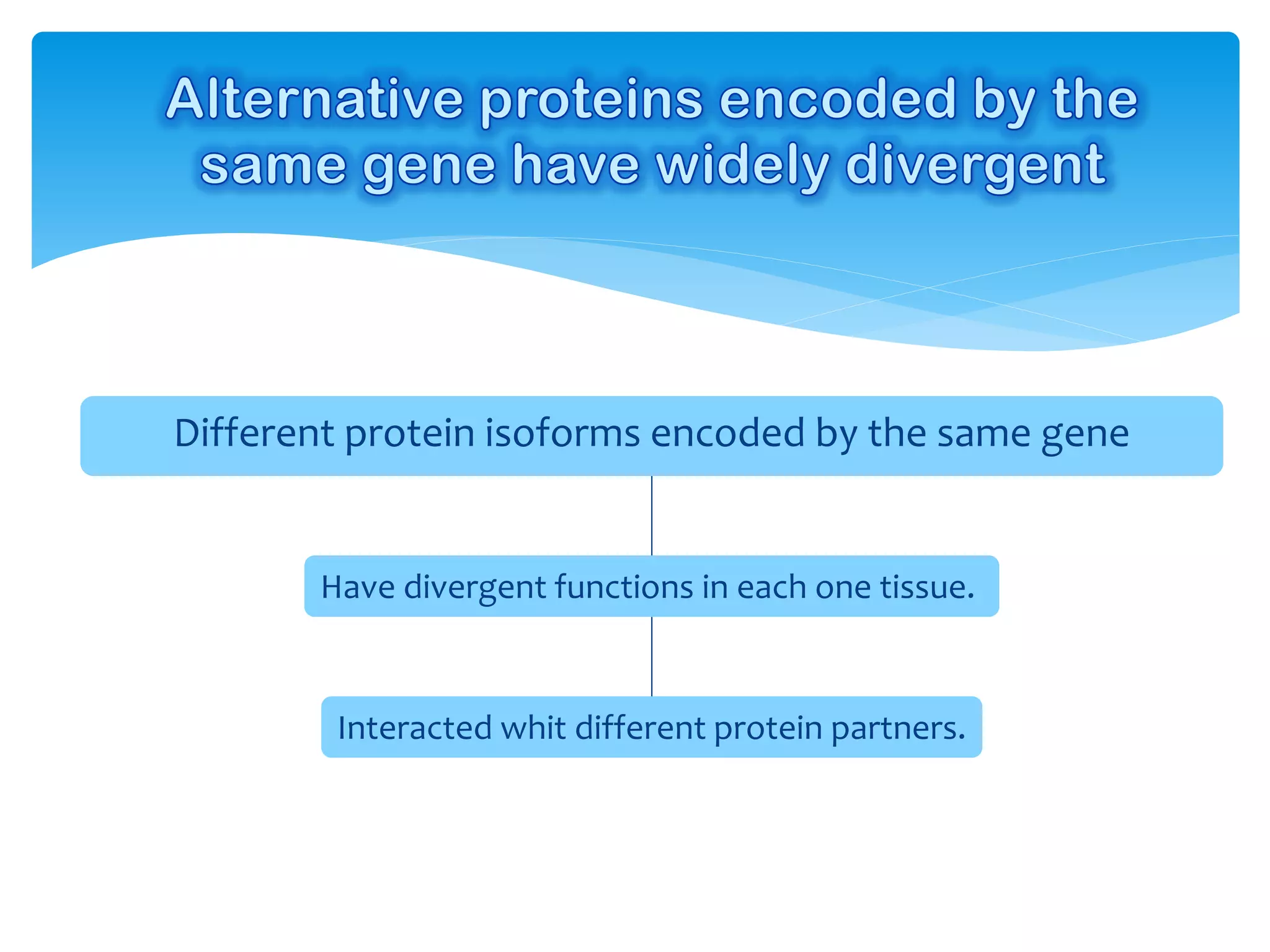 Alternative proteins encoded by the same gene have widely divergent

Different protein isoforms encoded by the same gene

Have divergent functions in each one tissue.

Interacted whit different protein partners.